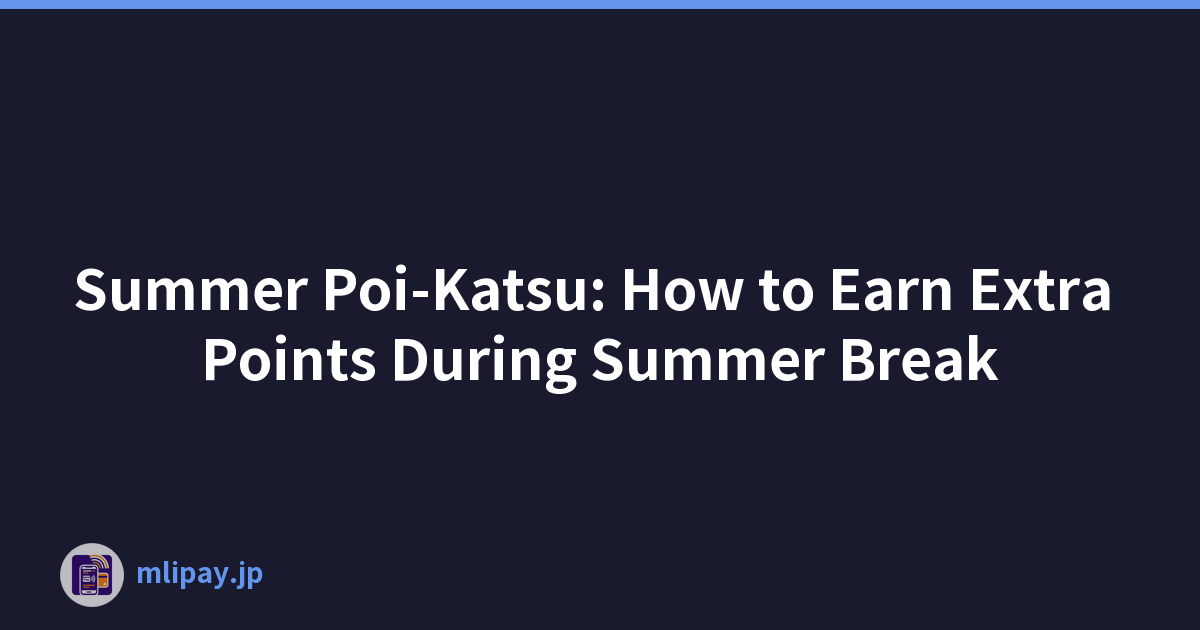 Summer Poi-Katsu: How to Earn Extra Points During Summer Break

mlipay.jp